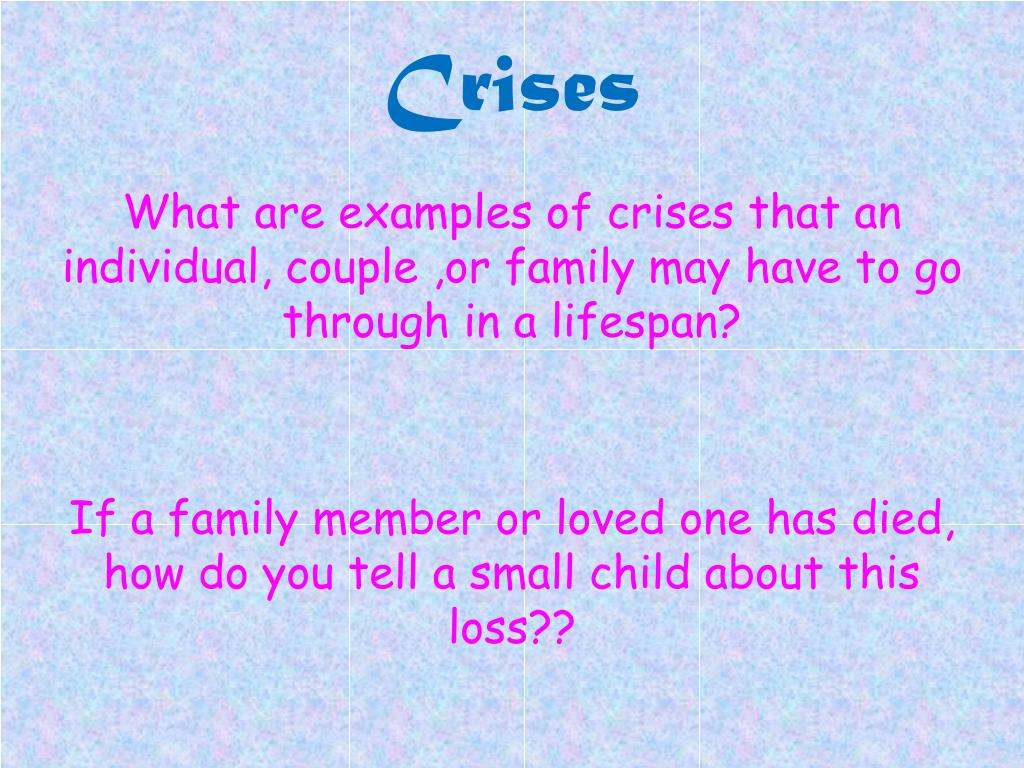 Crises

What are examples of crises that an individual, couple ,or family may have to go through in a lifespan?

If a family member or loved one has died, how do you tell a small child about this loss??